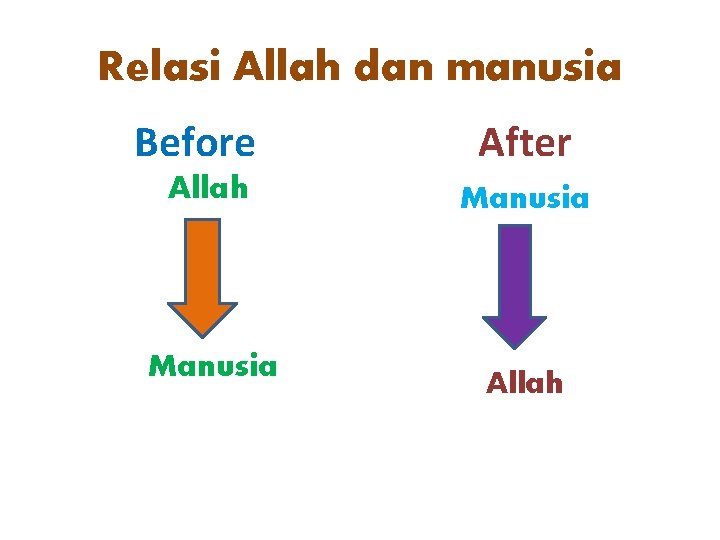 Relasi Allah dan manusia

Before

Allah

Manusia

After

Manusia

Allah